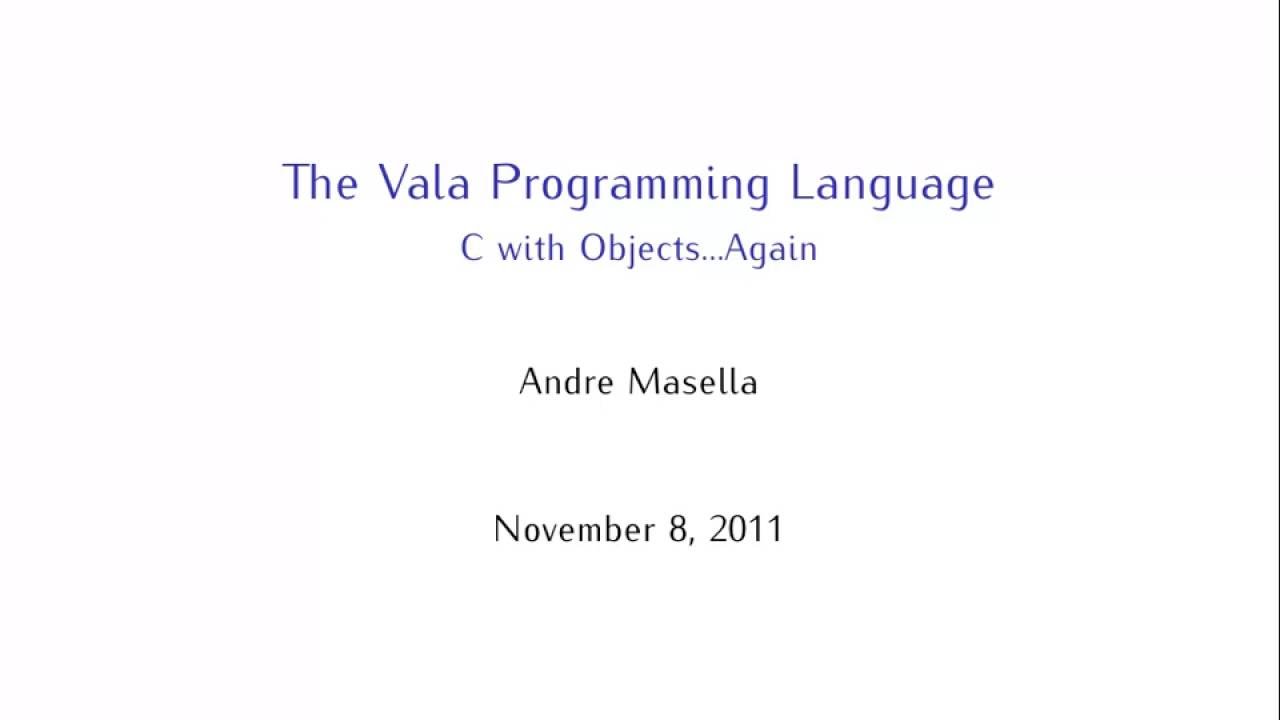 The Vala Programming Language
C with Objects...Again

Andre Masella

November 8, 2011